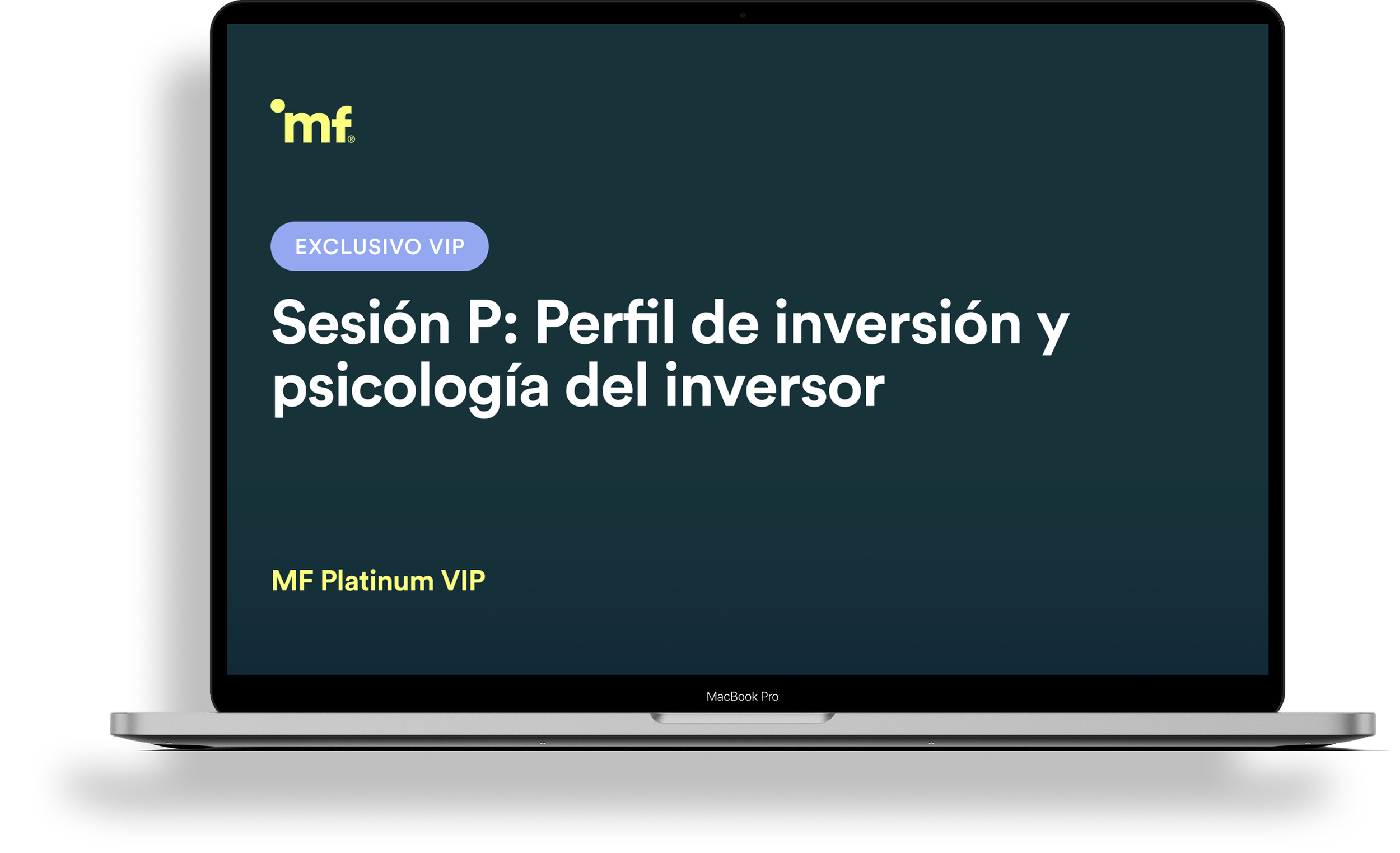 mf®

EXCLUSIVO VIP

Sesión P: Perfil de inversión y psicología del inversor

MF Platinum VIP

MacBook Pro